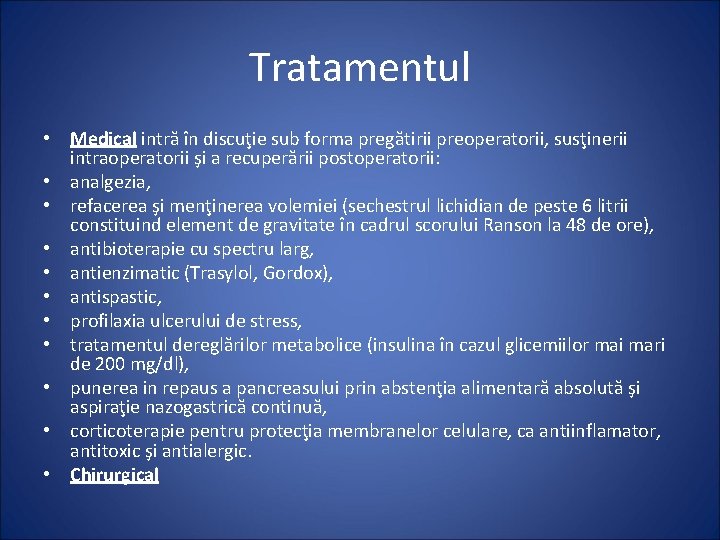 Tratamentul

• Medical intră în discuţie sub forma pregătirii preoperatorii, susţinerii intraoperatorii şi a recuperării postoperatorii:
• analgezia,
• refacerea şi menţinerea volemiei (sechestrul lichidian de peste 6 litrii constituind element de gravitate în cadrul scorului Ranson la 48 de ore),
• antibioterapie cu spectru larg,
• antienzimatic (Trasylol, Gordox),
• antispastic,
• profilaxia ulcerului de stress,
• tratamentul dereglărilor metabolice (insulina în cazul glicemiilor mai mari de 200 mg/dl),
• punerea in repaus a pancreasului prin abstenţia alimentară absolută şi aspiraţie nazogastrică continuă,
• corticoterapie pentru protecţia membranelor celulare, ca antiinflamator, antitoxic şi antialergic.
• Chirurgical